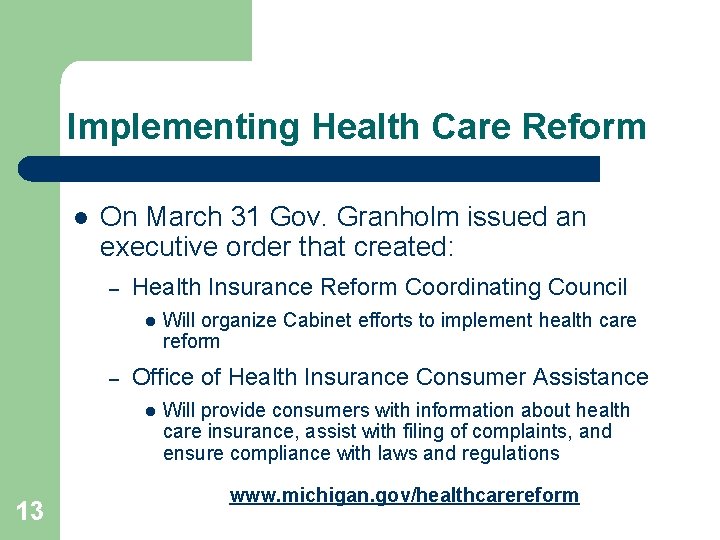 Implementing Health Care Reform

- On March 31 Gov. Granholm issued an executive order that created:
  – Health Insurance Reform Coordinating Council
    - Will organize Cabinet efforts to implement health care reform
  – Office of Health Insurance Consumer Assistance
    - Will provide consumers with information about health care insurance, assist with filing of complaints, and ensure compliance with laws and regulations

www.michigan.gov/healthcarereform

13